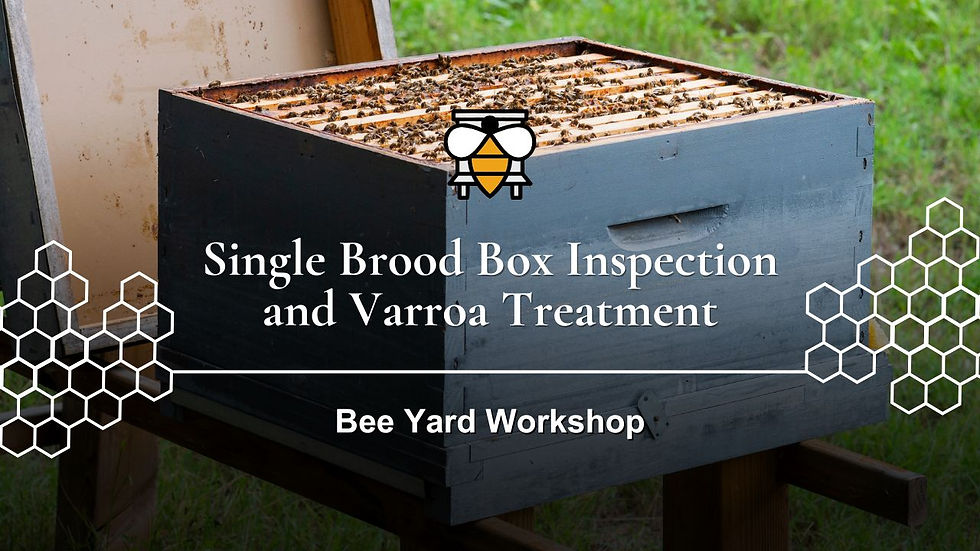 Single Brood Box Inspection and Varroa Treatment

Bee Yard Workshop